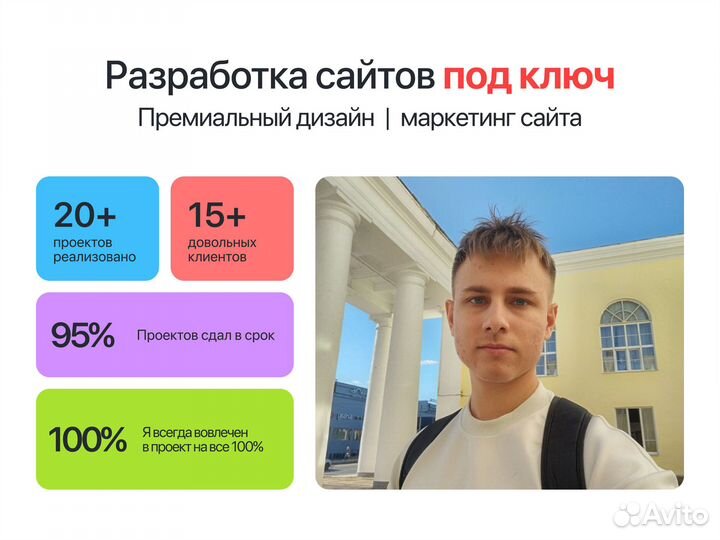 Разработка сайтов под ключ
Премиальный дизайн | маркетинг сайта

20+
проектов реализовано

15+
довольных клиентов

95%
Проектов сдал в срок

100%
Я всегда вовлечен в проект на все 100%

Avito